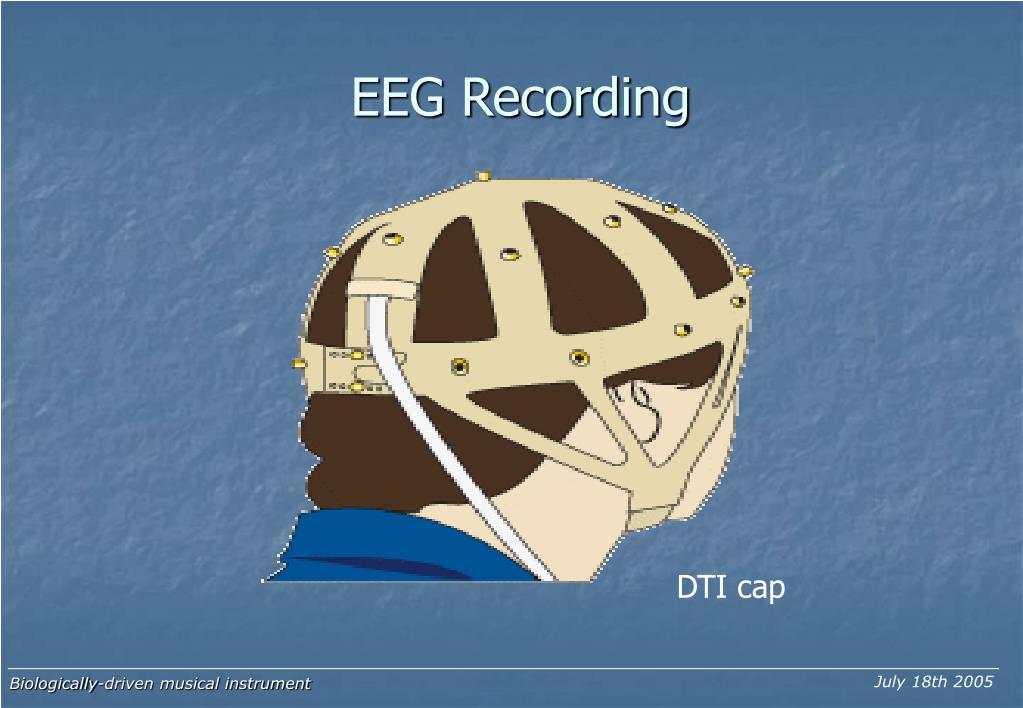 EEG Recording

DTI cap

Biologically-driven musical instrument

July 18th 2005